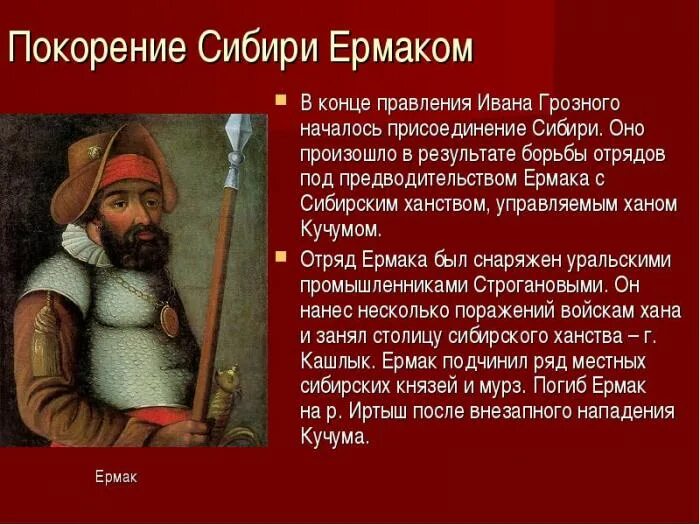 Покорение Сибири Ермаком

В конце правления Ивана Грозного началось присоединение Сибири. Оно произошло в результате борьбы отрядов под предводительством Ермака с Сибирским ханством, управляемым ханом Кучумом.

Отряд Ермака был снаряжен уральскими промышленниками Строгановыми. Он нанес несколько поражений войскам хана и занял столицу сибирского ханства – г. Кашлык. Ермак подчинил ряд местных сибирских князей и мурз. Погиб Ермак на р. Иртыш после внезапного нападения Кучума.

Ермак